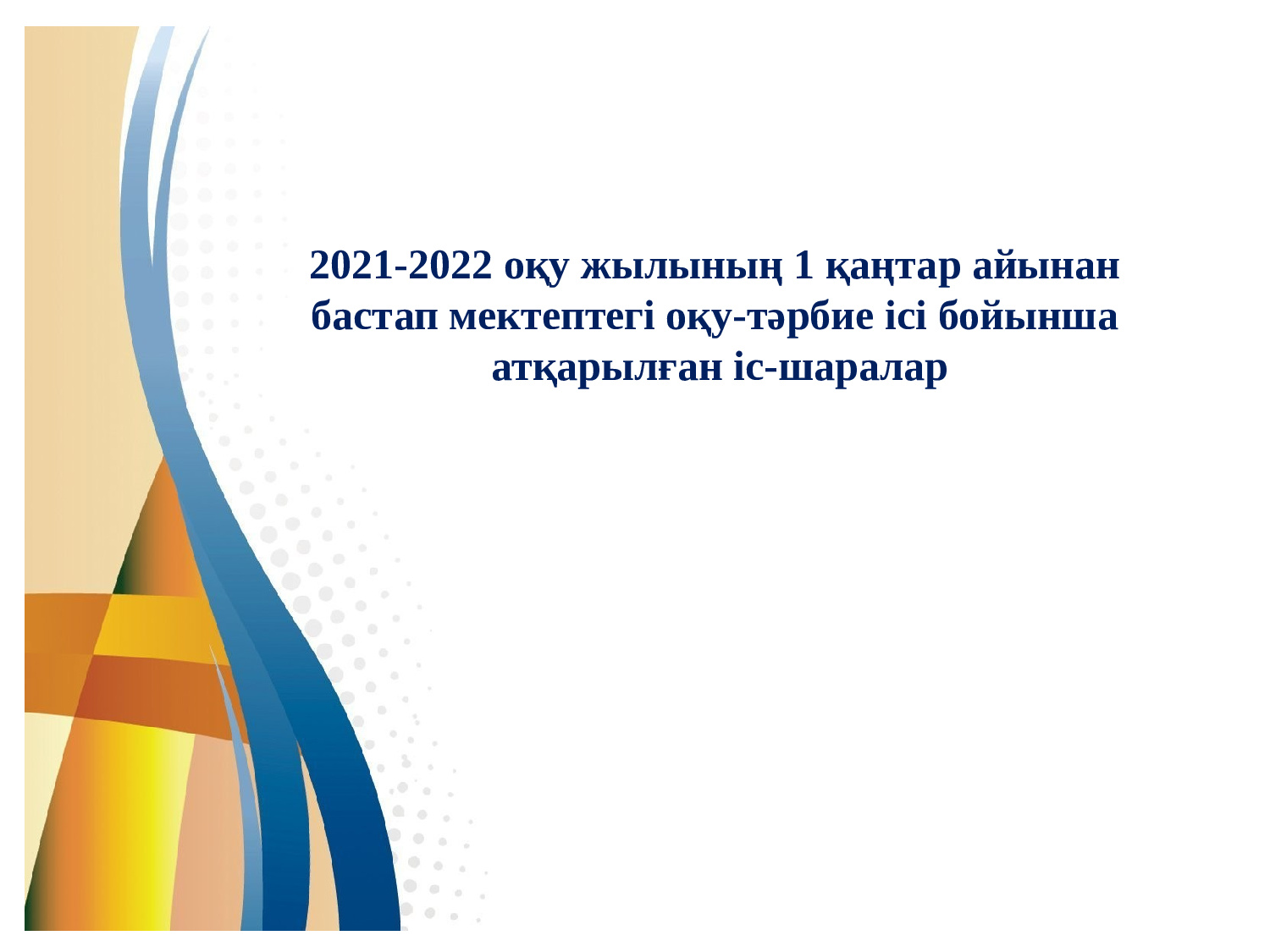 2021-2022 оқу жылының 1 қаңтар айынан бастап мектептегі оқу-тәрбие ісі бойынша атқарылған іс-шаралар